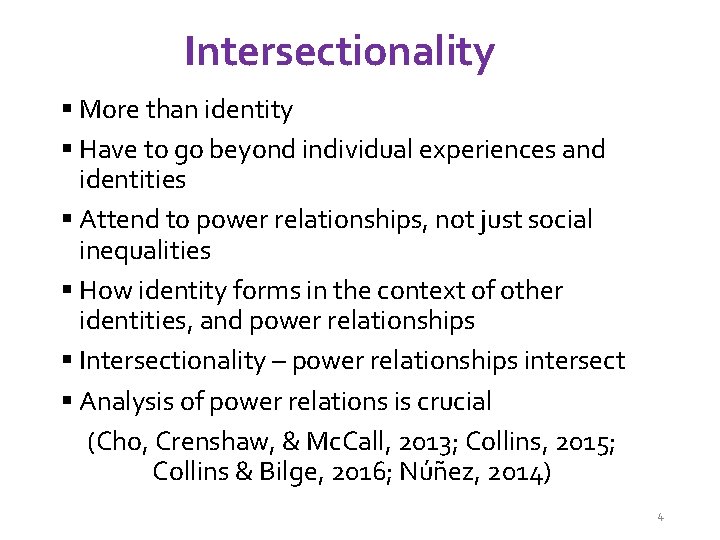 Intersectionality

▪ More than identity
▪ Have to go beyond individual experiences and identities
▪ Attend to power relationships, not just social inequalities
▪ How identity forms in the context of other identities, and power relationships
▪ Intersectionality – power relationships intersect
▪ Analysis of power relations is crucial

(Cho, Crenshaw, & McCall, 2013; Collins, 2015; Collins & Bilge, 2016; Núñez, 2014)

4